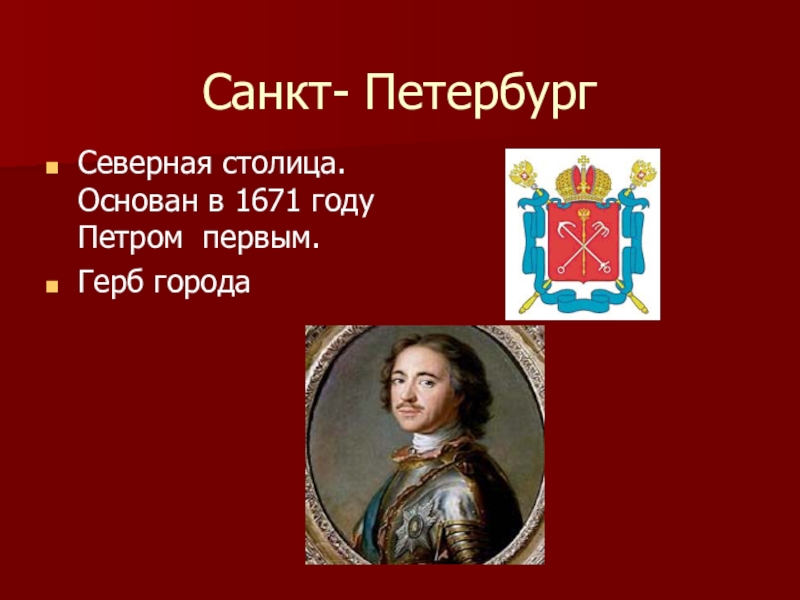 Санкт- Петербург

Северная столица. Основан в 1671 году Петром первым.

Герб города